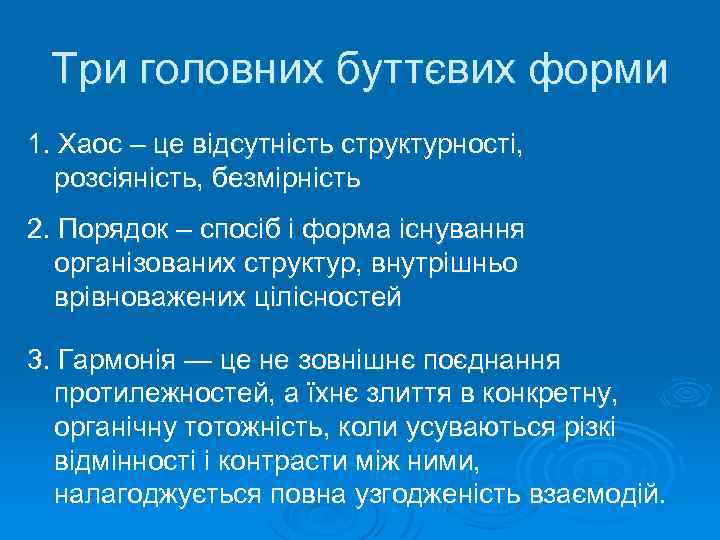 Три головних буттєвих форми

1. Хаос – це відсутність структурності, розсіяність, безмірність

2. Порядок – спосіб і форма існування організованих структур, внутрішньо врівноважених цілісностей

3. Гармонія — це не зовнішнє поєднання протилежностей, а їхнє злиття в конкретну, органічну тотожність, коли усуваються різкі відмінності і контрасти між ними, налагоджується повна узгодженість взаємодій.